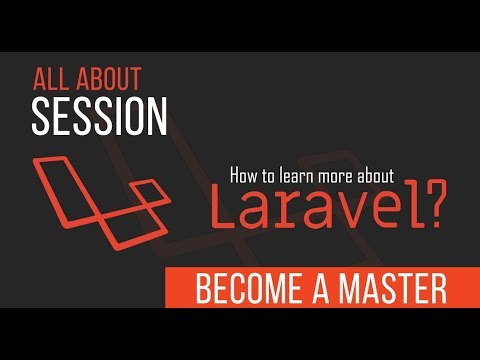 ALL ABOUT
SESSION

How to learn more about
Laravel?

BECOME A MASTER